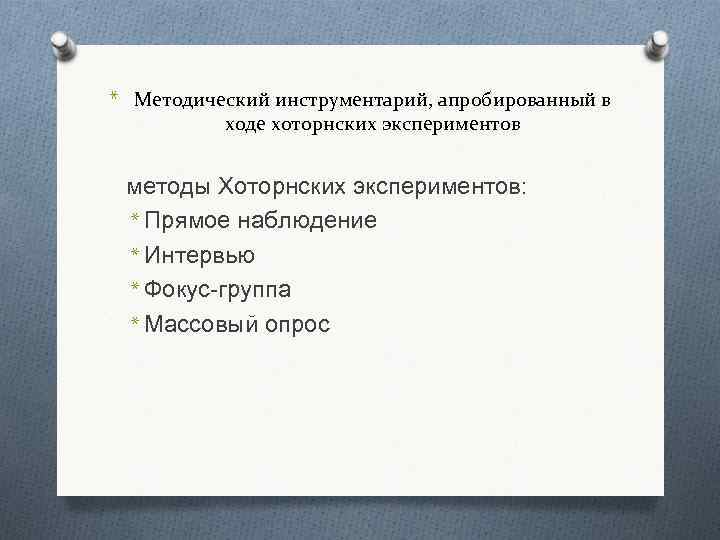 * Методический инструментарий, апробированный в ходе хоторнских экспериментов

методы Хоторнских экспериментов:
* Прямое наблюдение
* Интервью
* Фокус-группа
* Массовый опрос